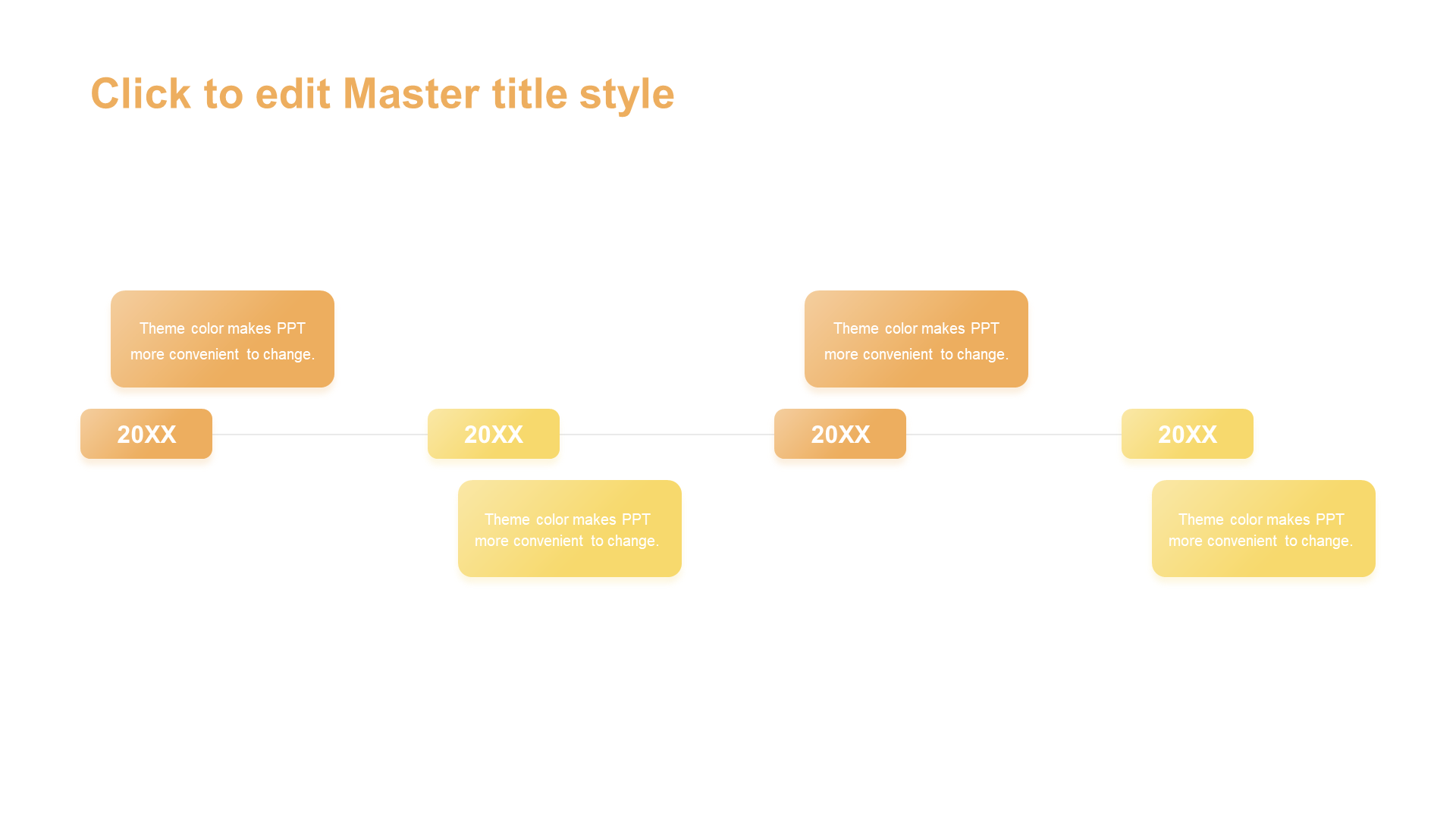 Click to edit Master title style

Theme color makes PPT more convenient to change.

20XX

20XX

Theme color makes PPT more convenient to change.

Theme color makes PPT more convenient to change.

20XX

20XX

Theme color makes PPT more convenient to change.